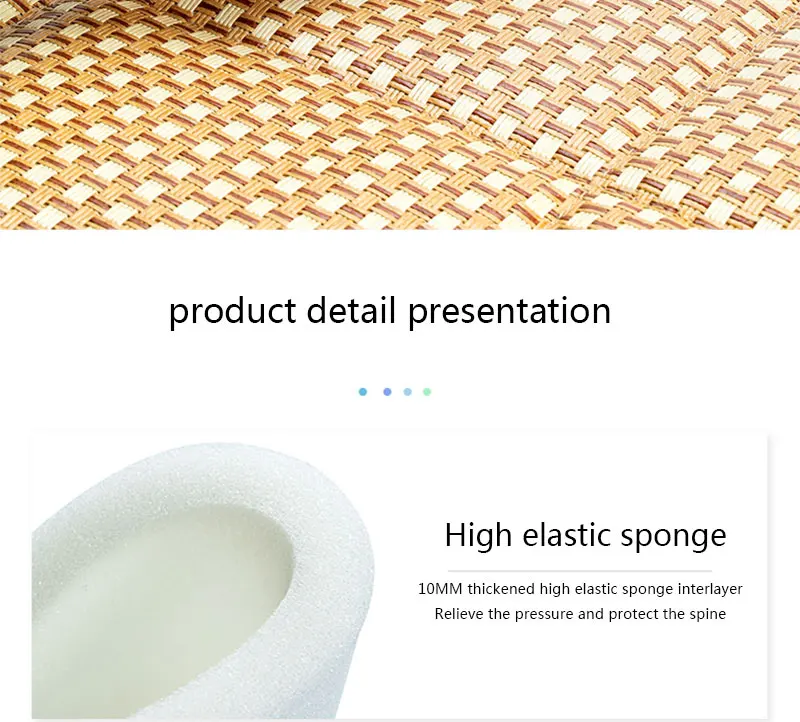 product detail presentation

High elastic sponge

10MM thickened high elastic sponge interlayer
Relieve the pressure and protect the spine